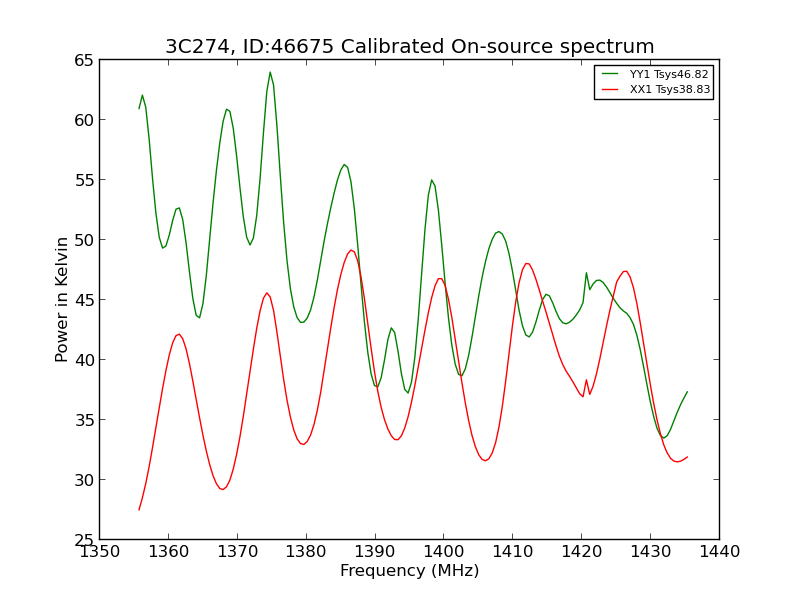 3C274, ID:46675 Calibrated On-source spectrum

YY1 Tsys46.82
XX1 Tsys38.83

Power in Kelvin

65
60
55
50
45
40
35
30
25

1350 1360 1370 1380 1390 1400 1410 1420 1430 1440

Frequency (MHz)